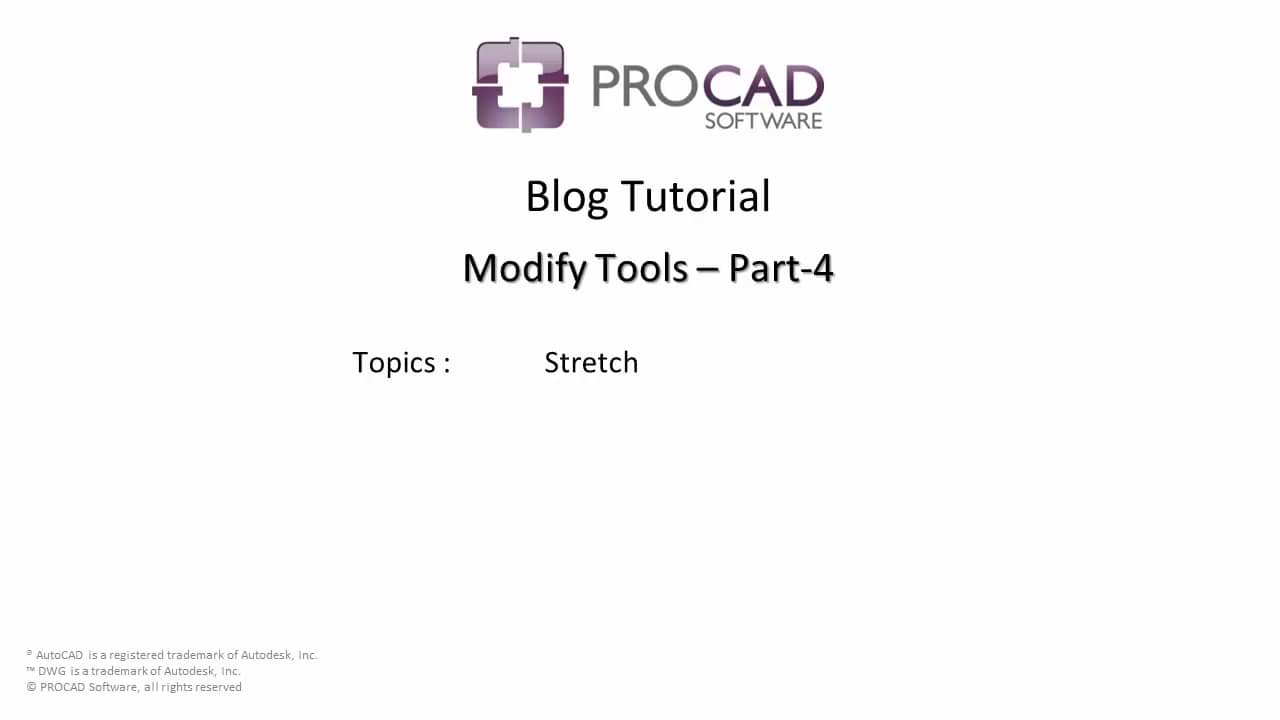 PROCAD SOFTWARE

Blog Tutorial

Modify Tools – Part-4

Topics : Stretch

® AutoCAD is a registered trademark of Autodesk, Inc.
™ DWG is a trademark of Autodesk, Inc.
© PROCAD Software, all rights reserved